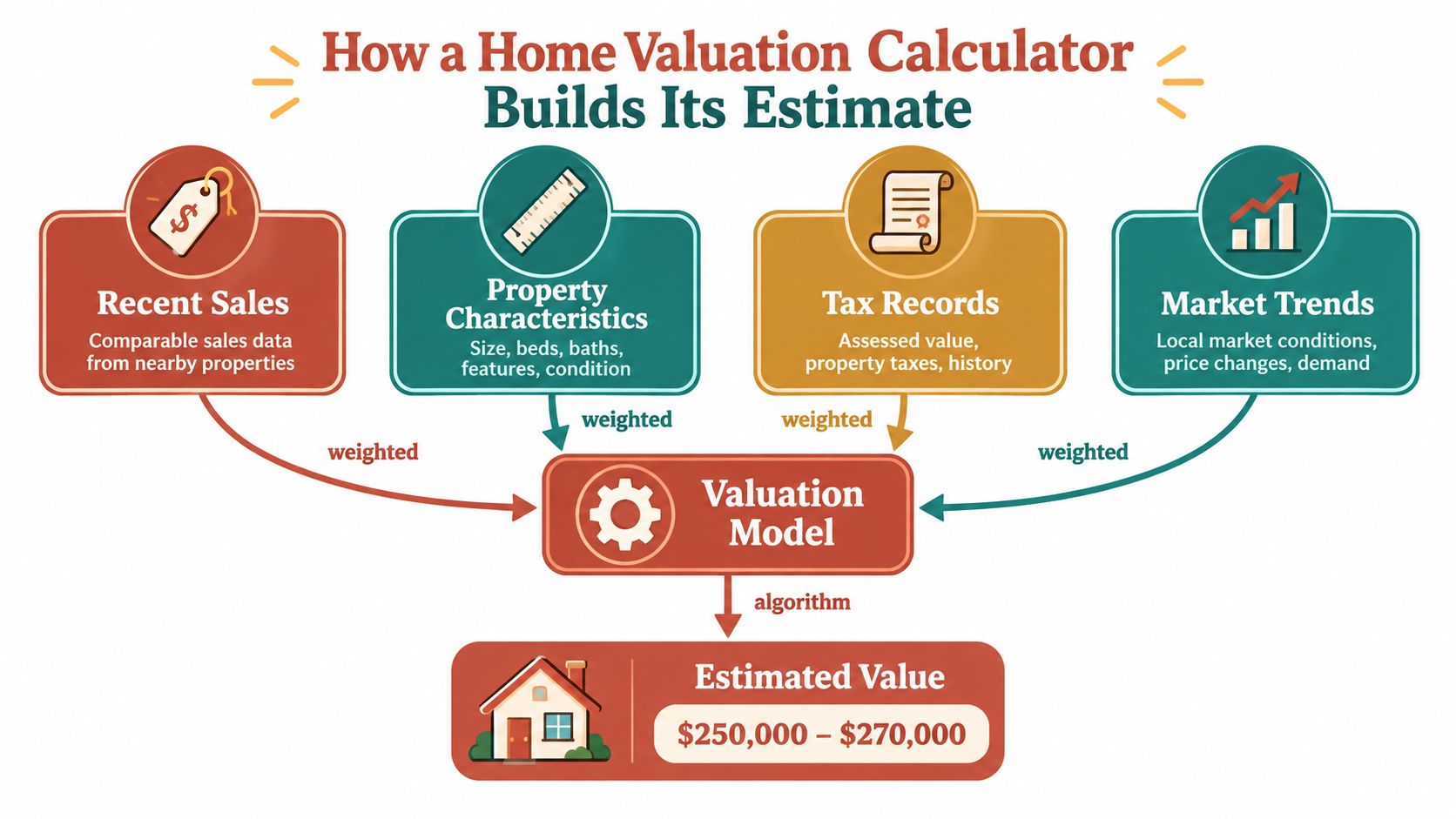 How a Home Valuation Calculator Builds Its Estimate

Recent Sales
Comparable sales data from nearby properties

Property Characteristics
Size, beds, baths, features, condition

Tax Records
Assessed value, property taxes, history

Market Trends
Local market conditions, price changes, demand

weighted

weighted

weighted

weighted

Valuation Model

algorithm

Estimated Value
\$250,000 – \$270,000